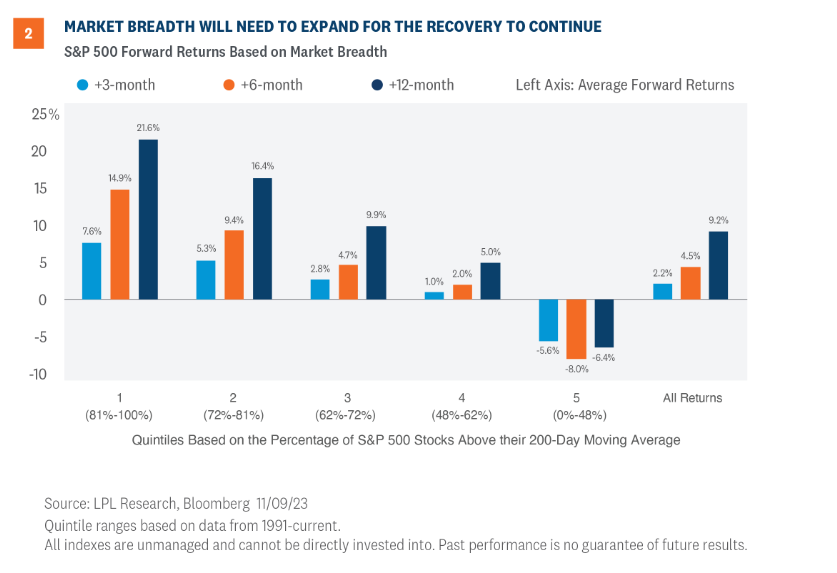 2

MARKET BREADTH WILL NEED TO EXPAND FOR THE RECOVERY TO CONTINUE

S&P 500 Forward Returns Based on Market Breadth

+3-month +6-month +12-month Left Axis: Average Forward Returns

25%
20
15
10
5
0
-5
-10

7.6% 14.9% 21.6%
5.3% 9.4% 16.4%
2.8% 4.7% 9.9%
1.0% 2.0% 5.0%
-5.6% -8.0% -6.4%
2.2% 4.5% 9.2%

1 (81%-100%)
2 (72%-81%)
3 (62%-72%)
4 (48%-62%)
5 (0%-48%)
All Returns

Quintiles Based on the Percentage of S&P 500 Stocks Above their 200-Day Moving Average

Source: LPL Research, Bloomberg 11/09/23
Quintile ranges based on data from 1991-current.
All indexes are unmanaged and cannot be directly invested into. Past performance is no guarantee of future results.